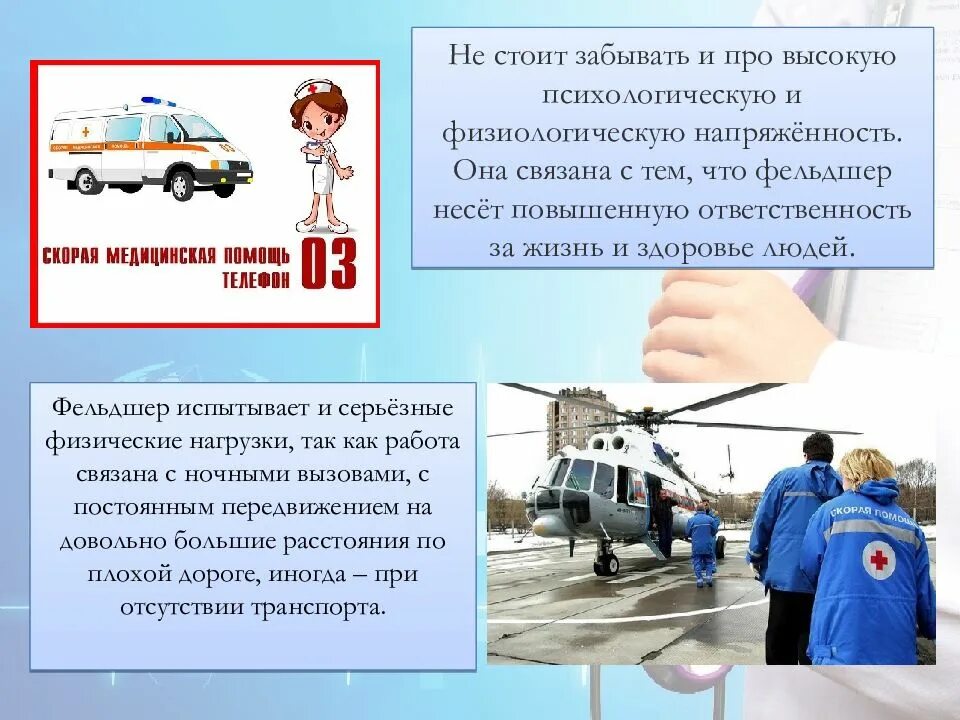 СКОРАЯ МЕДИЦИНСКАЯ ПОМОЩЬ ТЕЛЕФОН 03

Не стоит забывать и про высокую психологическую и физиологическую напряжённость. Она связана с тем, что фельдшер несёт повышенную ответственность за жизнь и здоровье людей.

Фельдшер испытывает и серьёзные физические нагрузки, так как работа связана с ночными вызовами, с постоянным передвижением на довольно большие расстояния по плохой дороге, иногда – при отсутствии транспорта.

СКОРАЯ ПОМОЩЬ